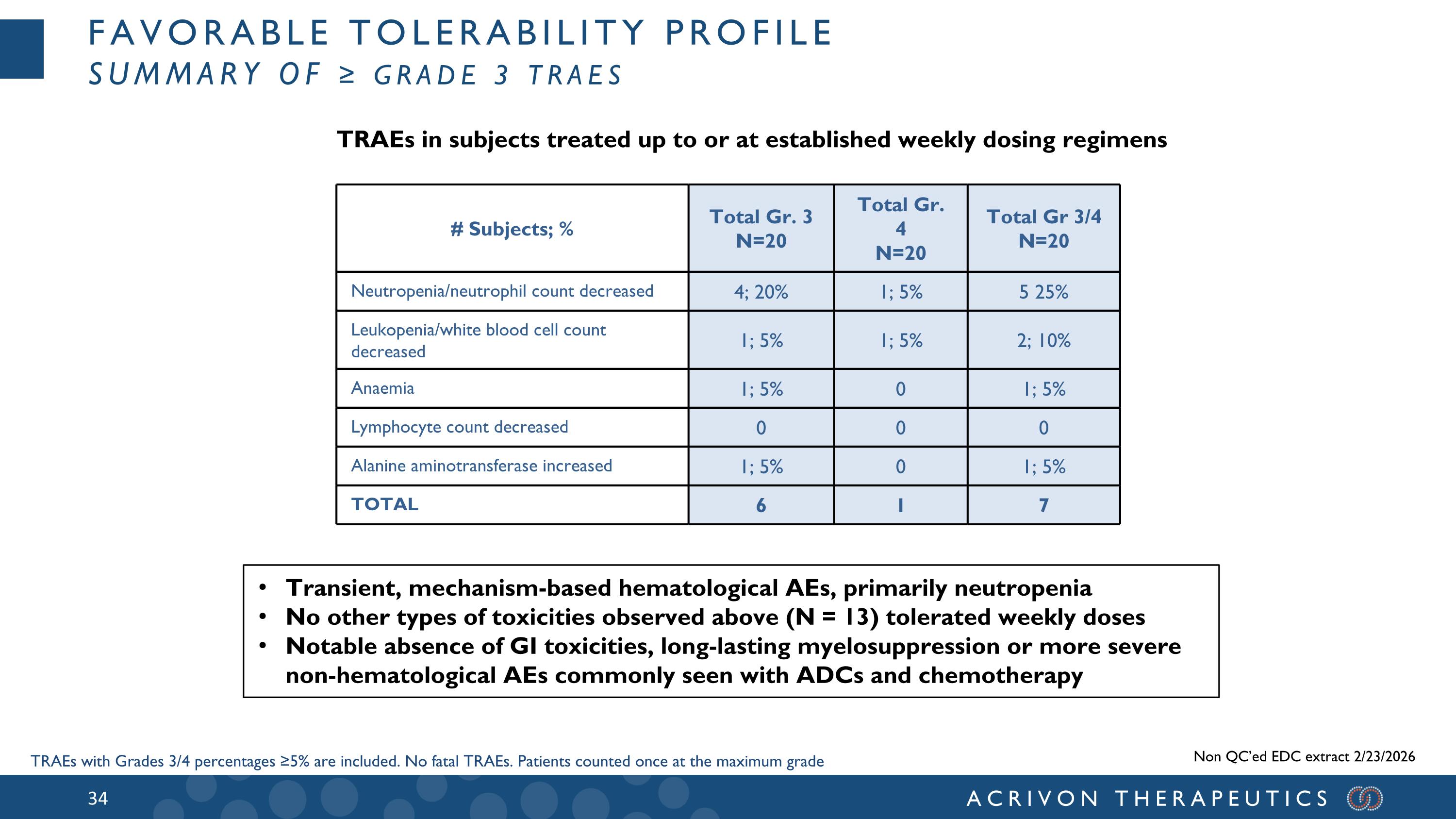 FAVORABLE TOLERABILITY PROFILE
SUMMARY OF ≥ GRADE 3 TRAES

TRAEs in subjects treated up to or at established weekly dosing regimens

| # Subjects; % | Total Gr. 3 N=20 | Total Gr. 4 N=20 | Total Gr 3/4 N=20 |
|---|---|---|---|
| Neutropenia/neutrophil count decreased | 4; 20% | 1; 5% | 5 25% |
| Leukopenia/white blood cell count decreased | 1; 5% | 1; 5% | 2; 10% |
| Anaemia | 1; 5% | 0 | 1; 5% |
| Lymphocyte count decreased | 0 | 0 | 0 |
| Alanine aminotransferase increased | 1; 5% | 0 | 1; 5% |
| TOTAL | 6 | 1 | 7 |

• Transient, mechanism-based hematological AEs, primarily neutropenia
• No other types of toxicities observed above (N = 13) tolerated weekly doses
• Notable absence of GI toxicities, long-lasting myelosuppression or more severe non-hematological AEs commonly seen with ADCs and chemotherapy

TRAEs with Grades 3/4 percentages ≥5% are included. No fatal TRAEs. Patients counted once at the maximum grade

Non QC'ed EDC extract 2/23/2026

34

ACRIVON THERAPEUTICS